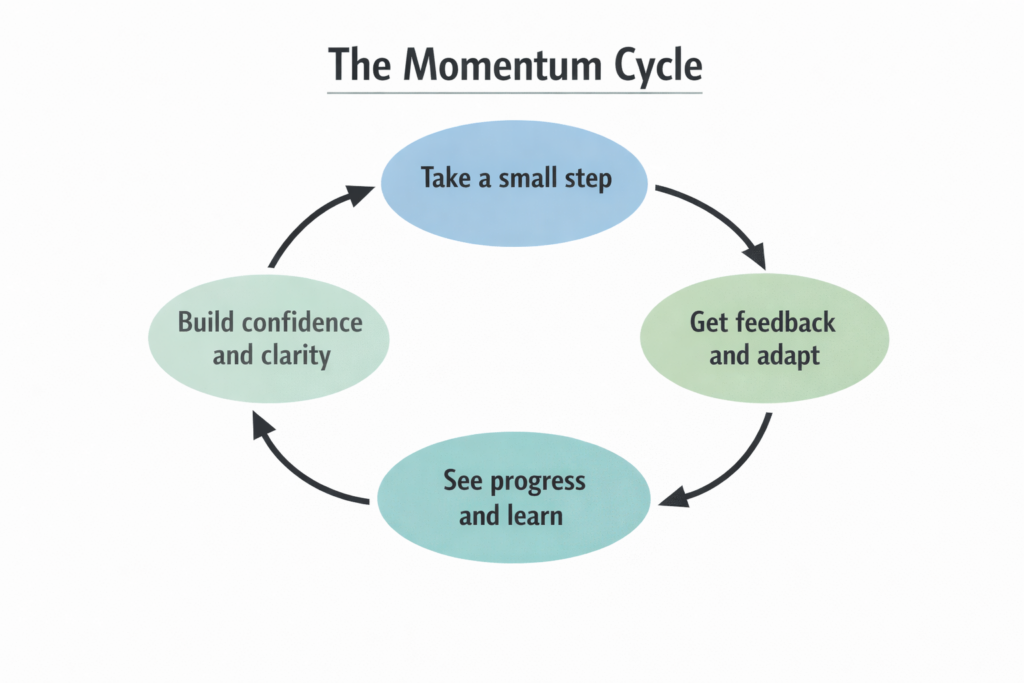 The Momentum Cycle

Take a small step

Get feedback and adapt

See progress and learn

Build confidence and clarity